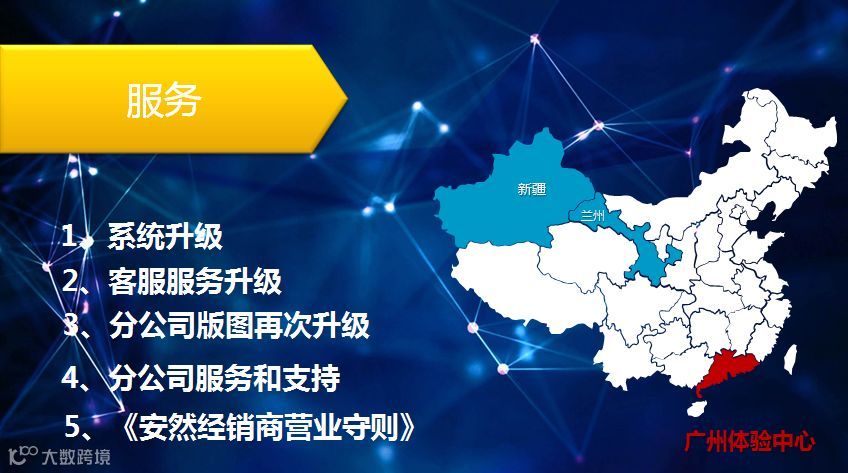 服务

1、系统升级

2、客服服务升级

3、分公司版图再次升级

4、分公司服务和支持

5、《安然经销商营业守则》

新疆

兰州

广州体验中心

大数跨境